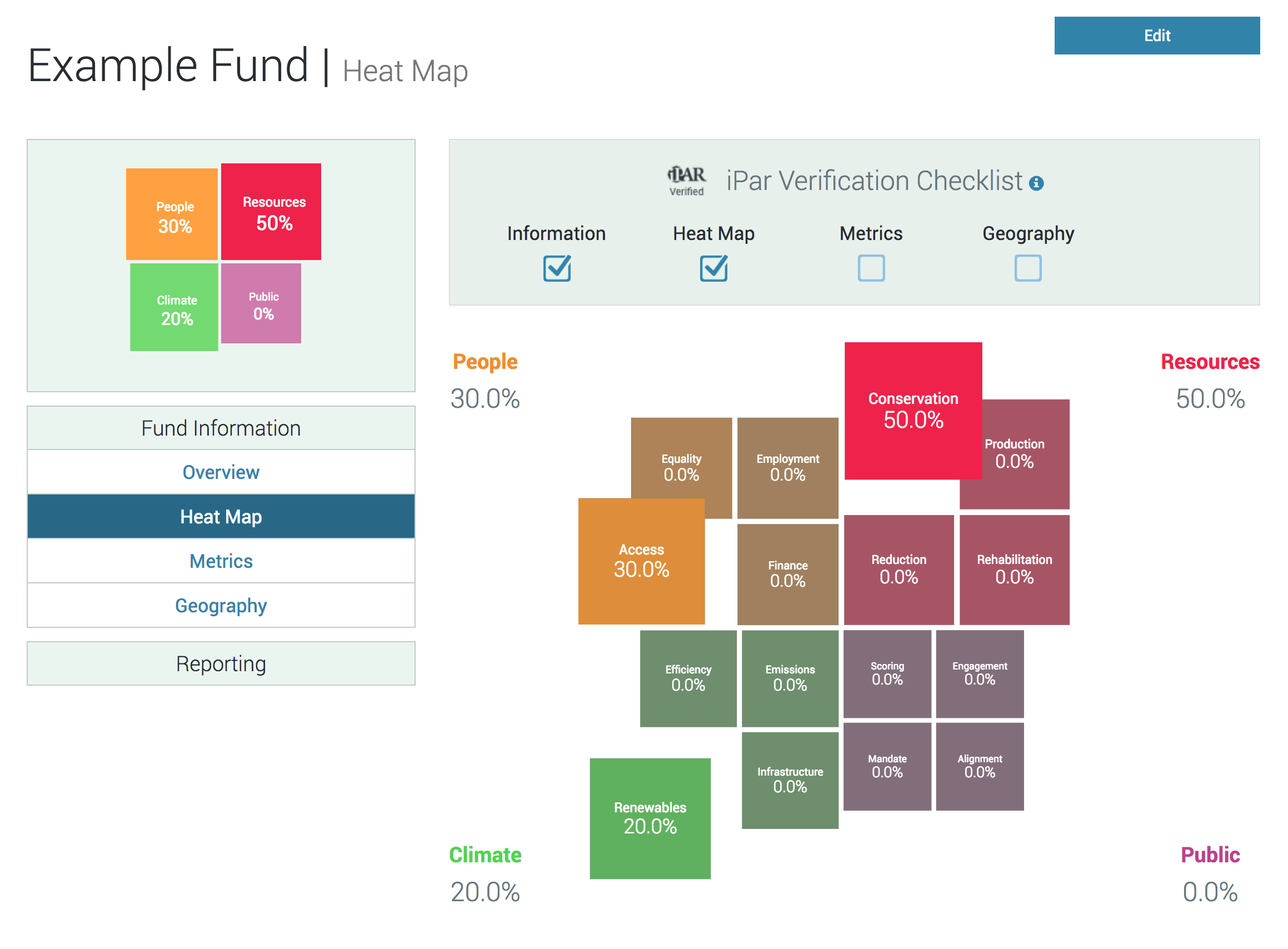 Edit

Example Fund | Heat Map

People
30%

Resources
50%

Climate
20%

Public
0%

Fund Information

Overview

Heat Map

Metrics

Geography

Reporting

iPAR Verified

iPar Verification Checklist

Information

Heat Map

Metrics

Geography

People
30.0%

Resources
50.0%

Conservation
50.0%

Production
0.0%

Equality
0.0%

Employment
0.0%

Access
30.0%

Finance
0.0%

Reduction
0.0%

Rehabilitation
0.0%

Efficiency
0.0%

Emissions
0.0%

Scoring
0.0%

Engagement
0.0%

Infrastructure
0.0%

Mandate
0.0%

Alignment
0.0%

Renewables
20.0%

Climate
20.0%

Public
0.0%